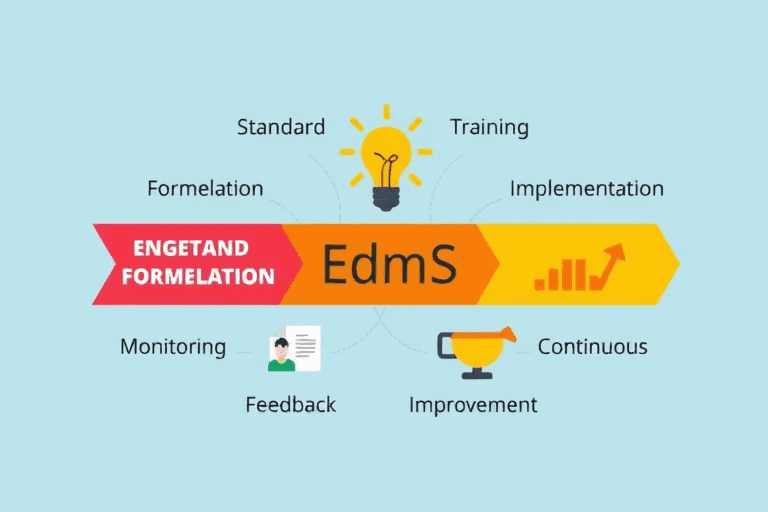 Standard

Training

Formelation

Implementation

ENGETAND FORMELATION

EdmS

Monitoring

Continuous

Feedback

Improvement